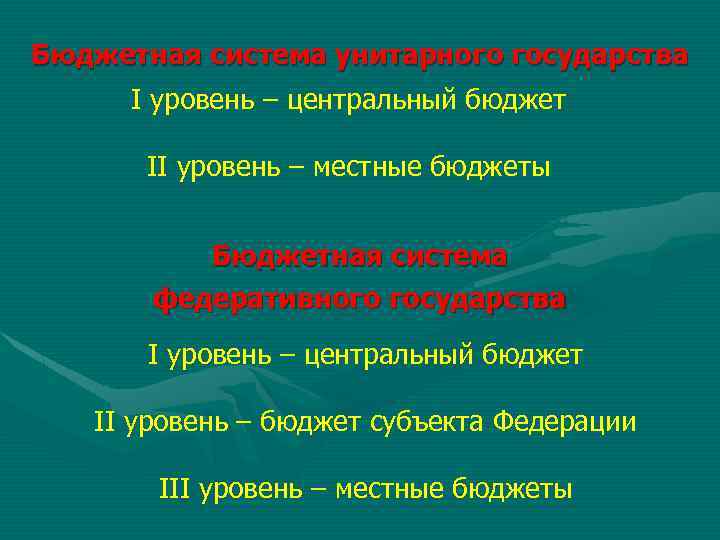 Бюджетная система унитарного государства

I уровень – центральный бюджет

II уровень – местные бюджеты

Бюджетная система федеративного государства

I уровень – центральный бюджет

II уровень – бюджет субъекта Федерации

III уровень – местные бюджеты